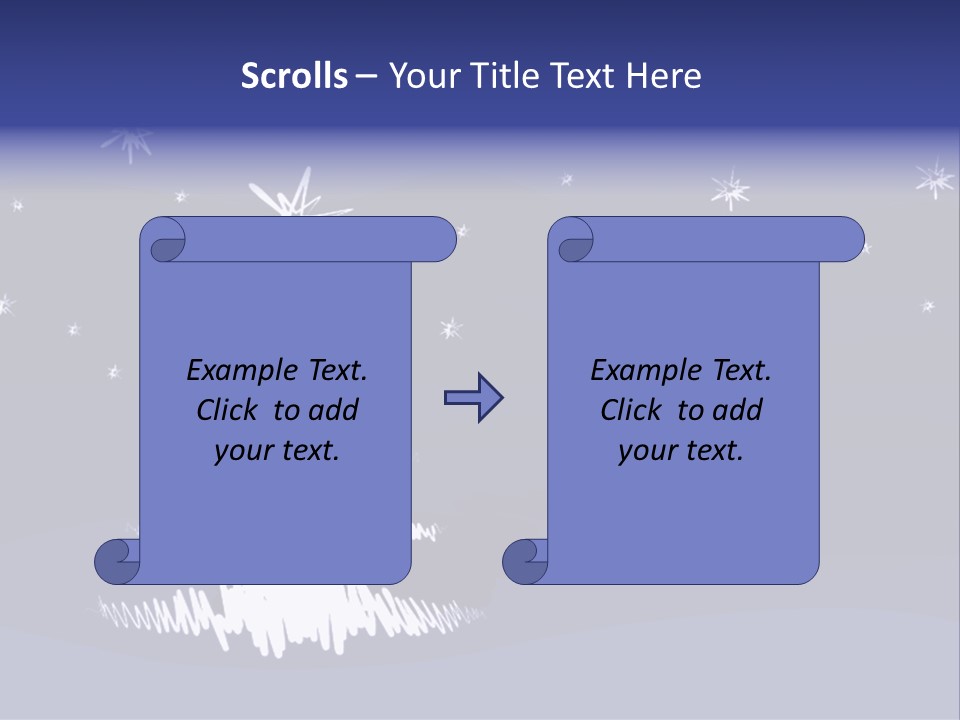 Scrolls – Your Title Text Here

Example Text. Click to add your text.

Example Text. Click to add your text.